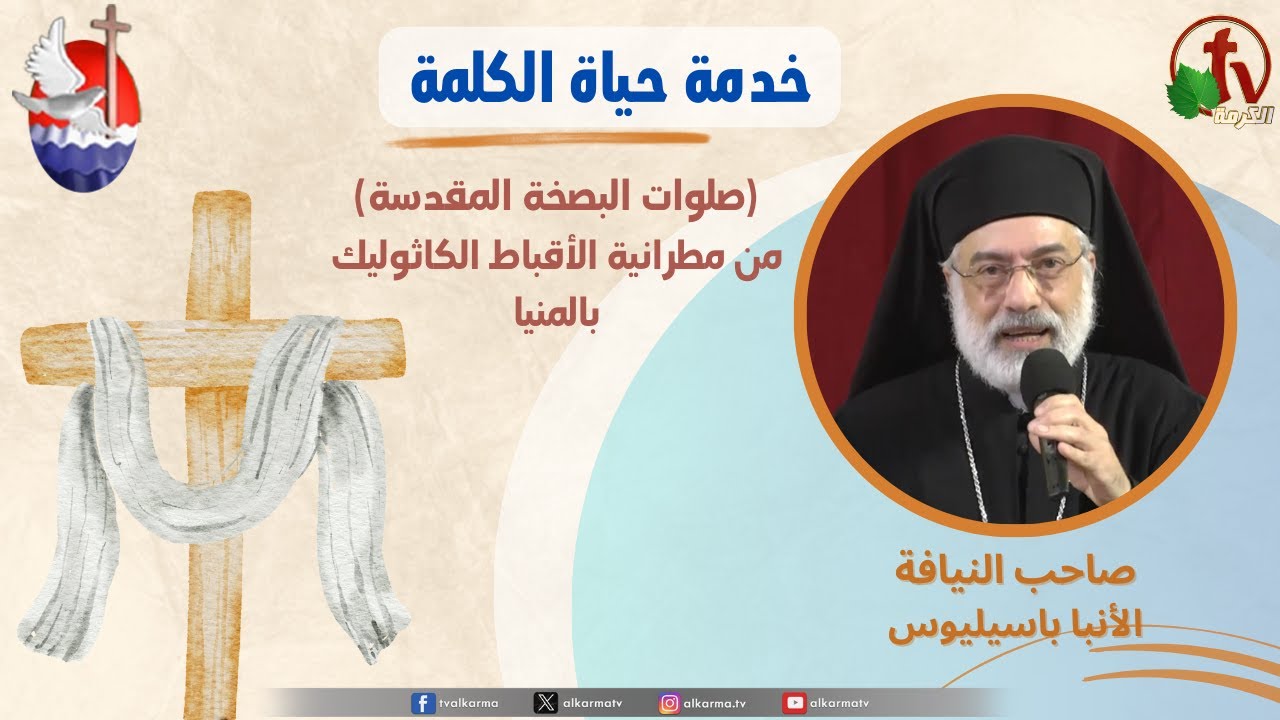 tv
الكرمة

خدمة حياة الكلمة

(صلوات البصخة المقدسة)
من مطرانية الأقباط الكاثوليك بالمنيا

صاحب النيافة
الأنبا باسيليوس

tvalkarma
alkarmatv
alkarma.tv
alkarmatv